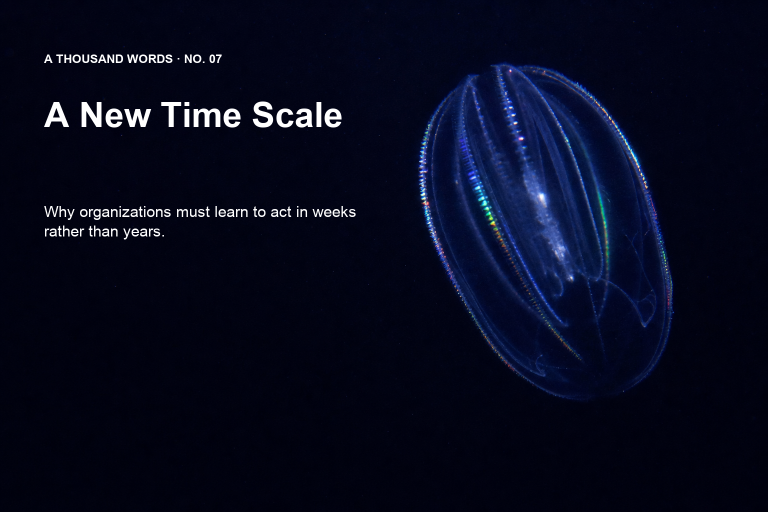 A THOUSAND WORDS · NO. 07

A New Time Scale

Why organizations must learn to act in weeks rather than years.